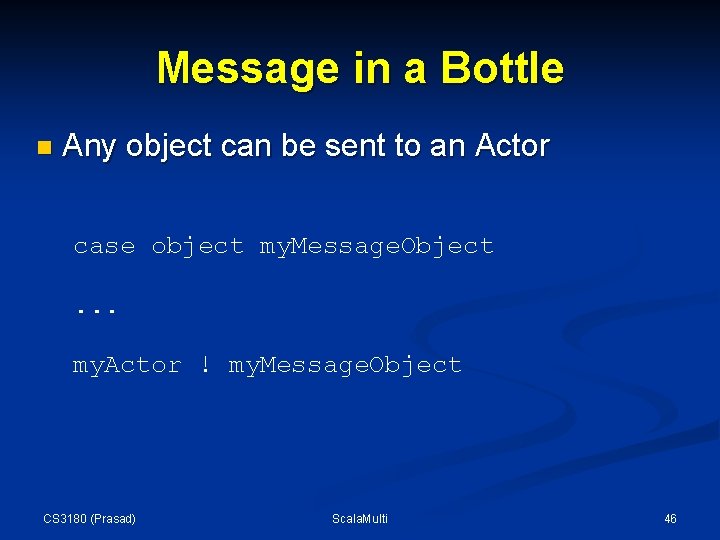 Message in a Bottle

Any object can be sent to an Actor

case object myMessageObject

...

myActor ! myMessageObject

CS3180 (Prasad)

ScalaMulti

46